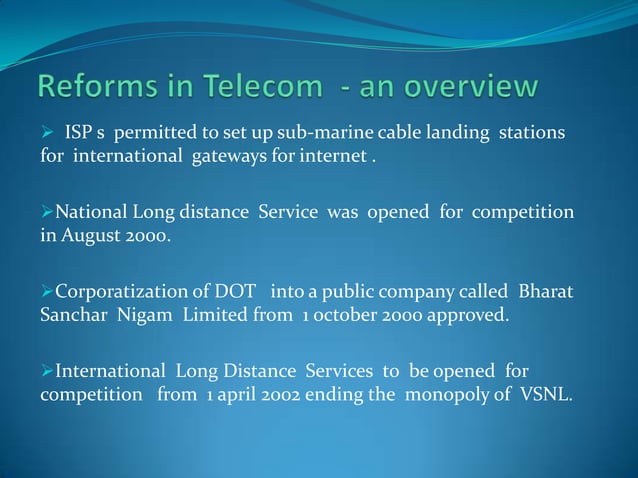 Reforms in Telecom - an overview

➢ ISP s permitted to set up sub-marine cable landing stations for international gateways for internet .

➢National Long distance Service was opened for competition in August 2000.

➢Corporatization of DOT into a public company called Bharat Sanchar Nigam Limited from 1 october 2000 approved.

➢International Long Distance Services to be opened for competition from 1 april 2002 ending the monopoly of VSNL.